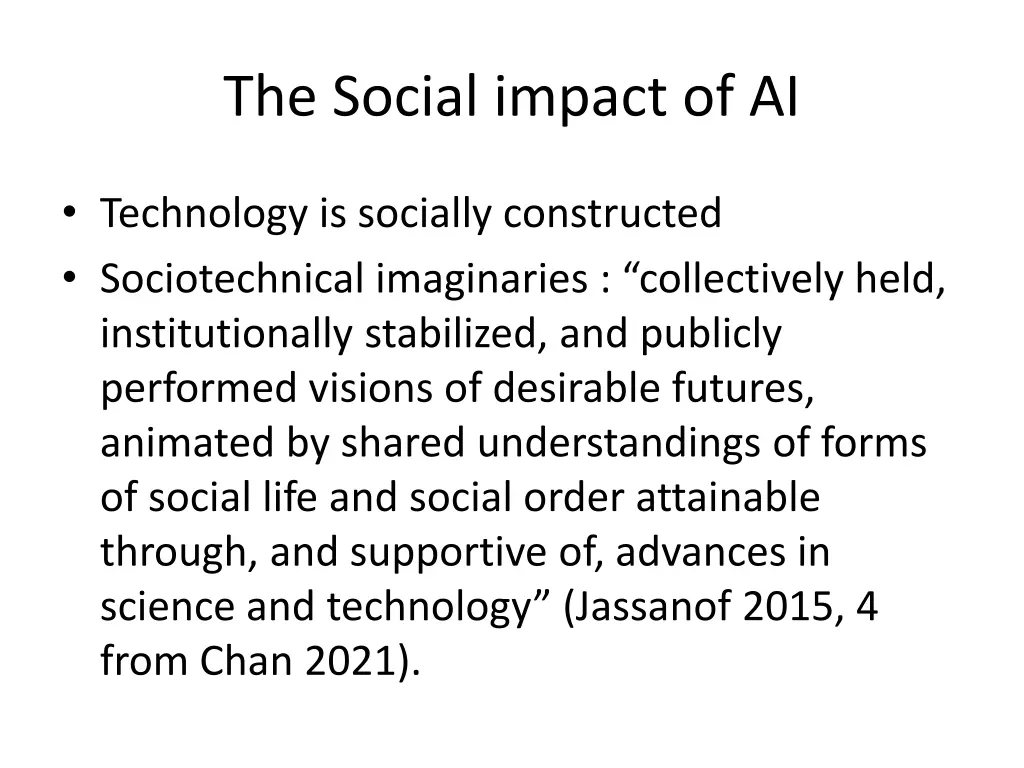 The Social impact of AI

• Technology is socially constructed
• Sociotechnical imaginaries : “collectively held, institutionally stabilized, and publicly performed visions of desirable futures, animated by shared understandings of forms of social life and social order attainable through, and supportive of, advances in science and technology” (Jassanof 2015, 4 from Chan 2021).